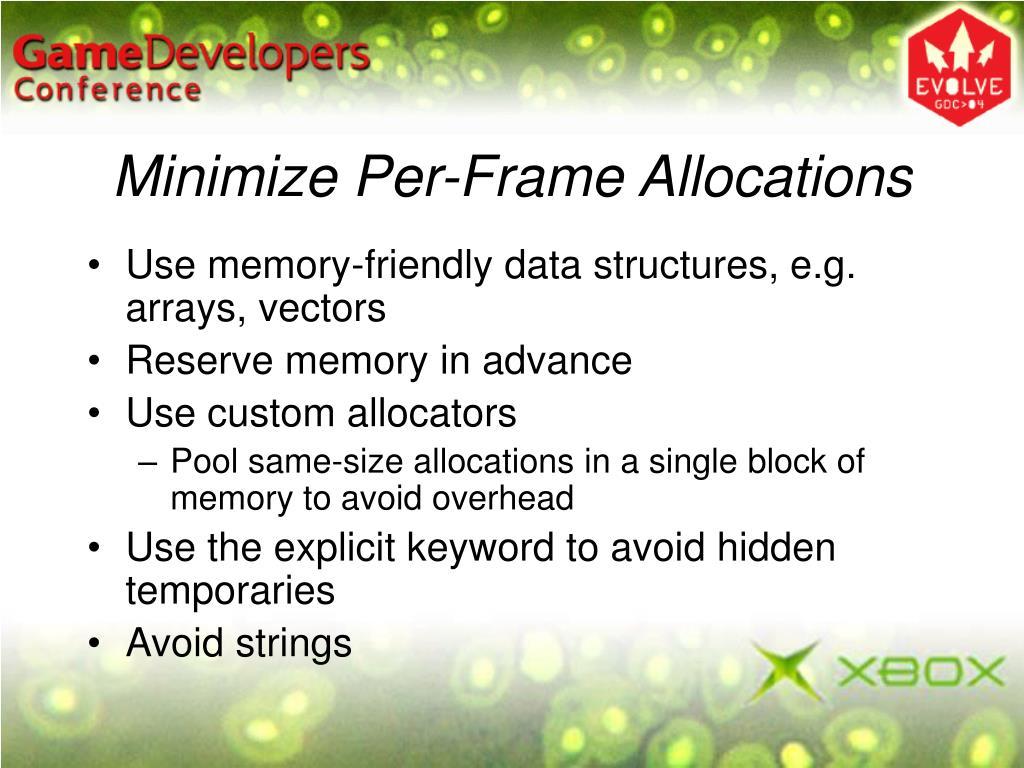 GameDevelopers Conference

EVOLVE
GDC>04

Minimize Per-Frame Allocations

• Use memory-friendly data structures, e.g. arrays, vectors
• Reserve memory in advance
• Use custom allocators
– Pool same-size allocations in a single block of memory to avoid overhead
• Use the explicit keyword to avoid hidden temporaries
• Avoid strings

XBOX